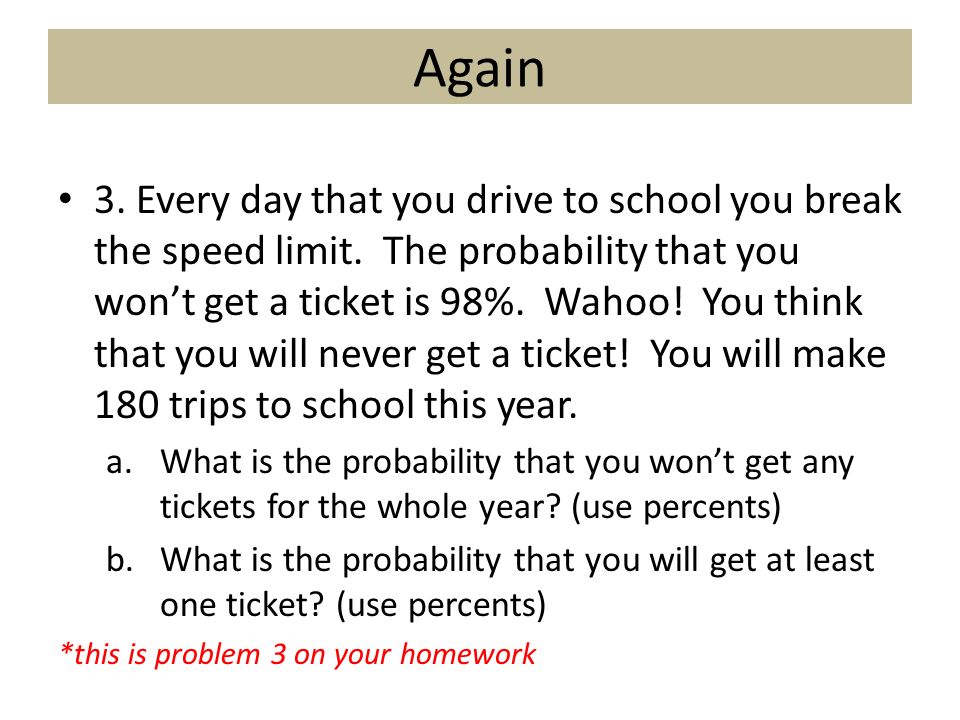 Again

• 3. Every day that you drive to school you break the speed limit. The probability that you won't get a ticket is 98%. Wahoo! You think that you will never get a ticket! You will make 180 trips to school this year.

a. What is the probability that you won't get any tickets for the whole year? (use percents)

b. What is the probability that you will get at least one ticket? (use percents)

*this is problem 3 on your homework